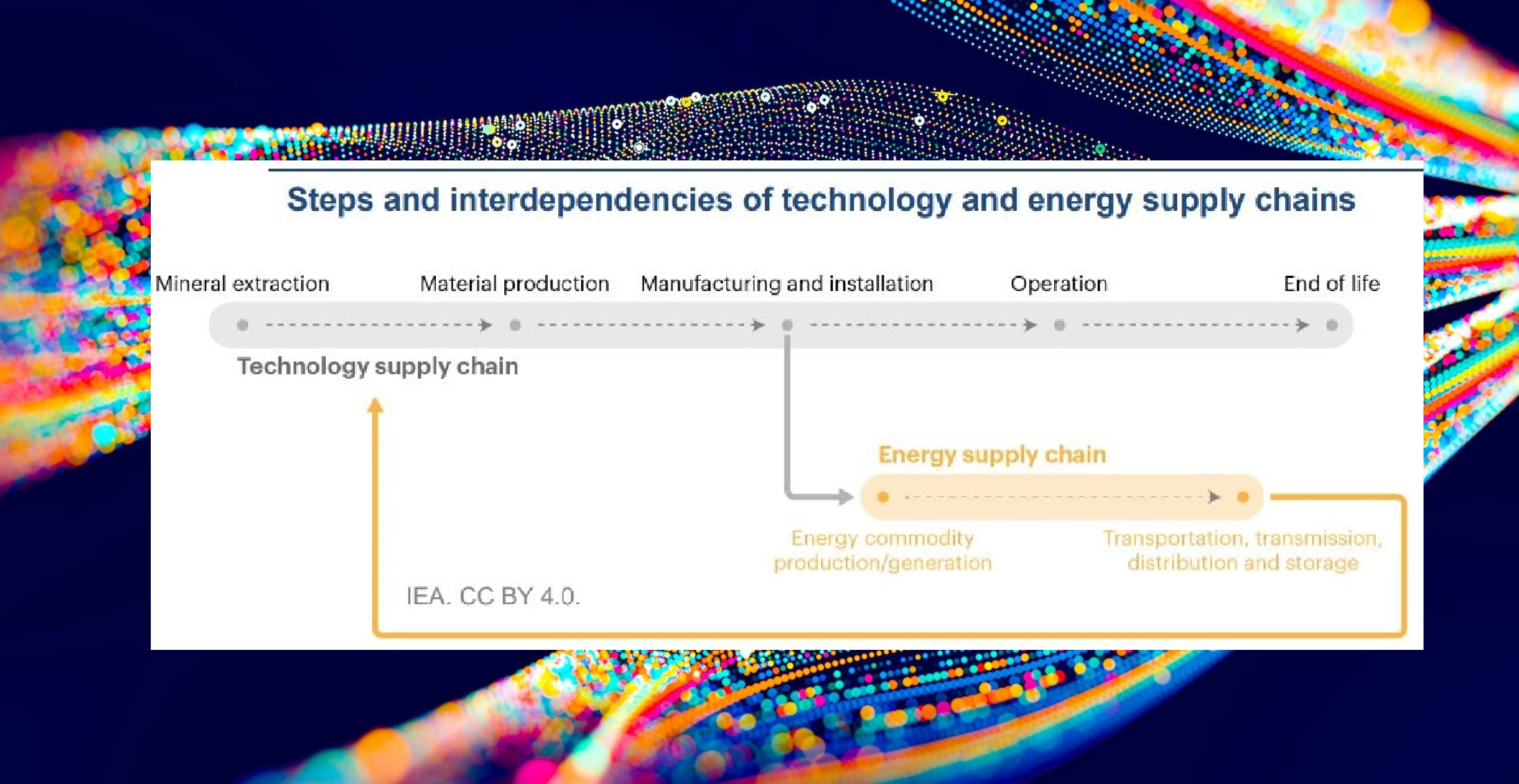 Steps and interdependencies of technology and energy supply chains

Mineral extraction

Material production

Manufacturing and installation

Operation

End of life

Technology supply chain

Energy supply chain

Energy commodity production/generation

Transportation, transmission, distribution and storage

IEA. CC BY 4.0.